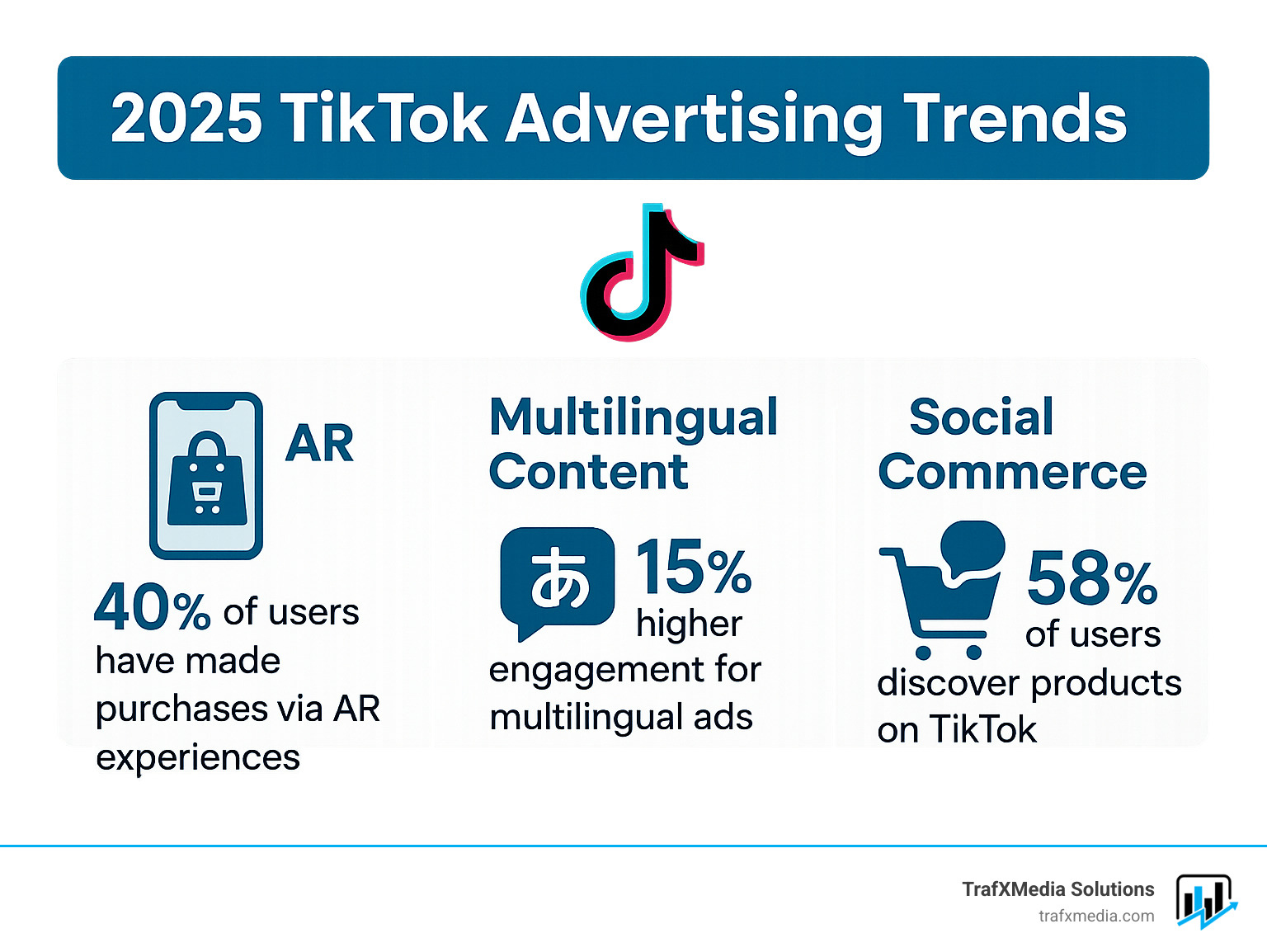 2025 TikTok Advertising Trends

AR

40% of users have made purchases via AR experiences

Multilingual Content

あ

15% higher engagement for multilingual ads

Social Commerce

58% of users discover products on TikTok

TrafXMedia Solutions
trafxmedia.com